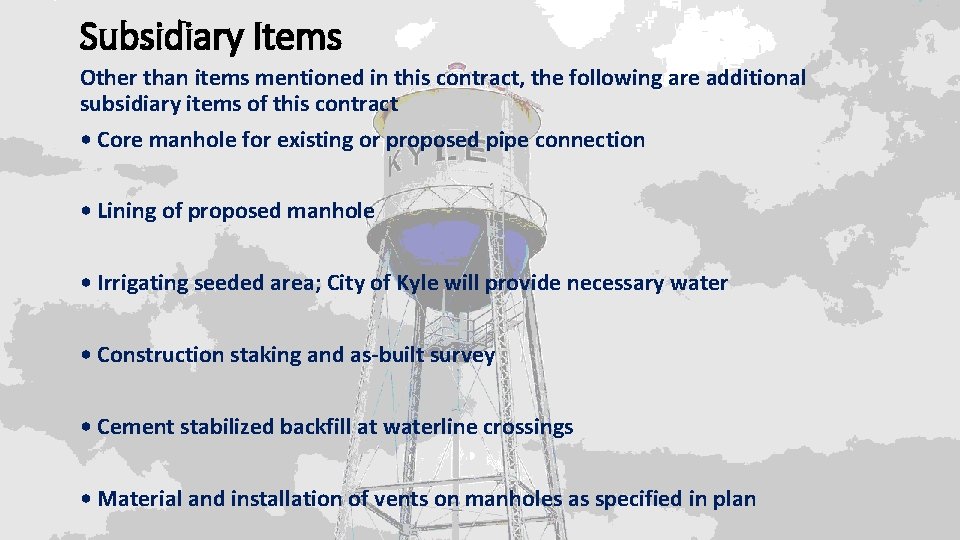 Subsidiary Items

Other than items mentioned in this contract, the following are additional subsidiary items of this contract

• Core manhole for existing or proposed pipe connection

• Lining of proposed manhole

• Irrigating seeded area; City of Kyle will provide necessary water

• Construction staking and as-built survey

• Cement stabilized backfill at waterline crossings

• Material and installation of vents on manholes as specified in plan

KYLE